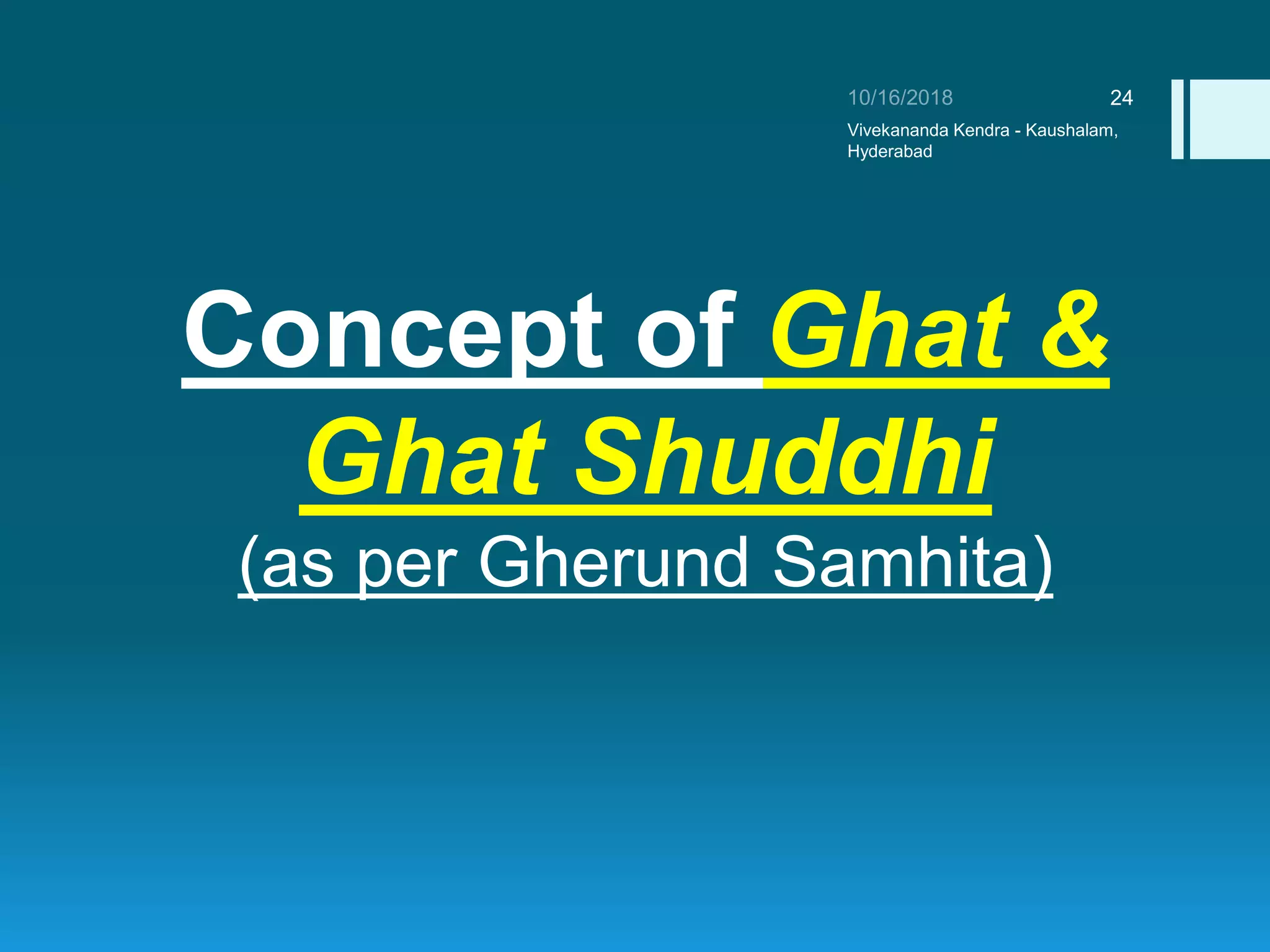 10/16/2018

24

Vivekananda Kendra - Kaushalam, Hyderabad

Concept of Ghat & Ghat Shuddhi
(as per Gherund Samhita)